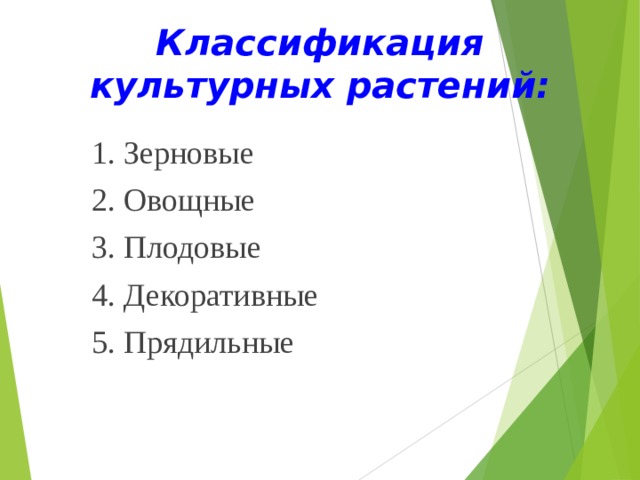 Классификация культурных растений:

1. Зерновые
2. Овощные
3. Плодовые
4. Декоративные
5. Прядильные